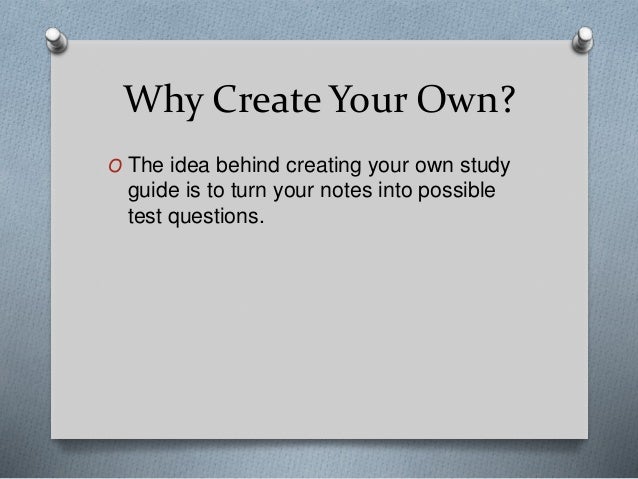 Why Create Your Own?

O The idea behind creating your own study guide is to turn your notes into possible test questions.